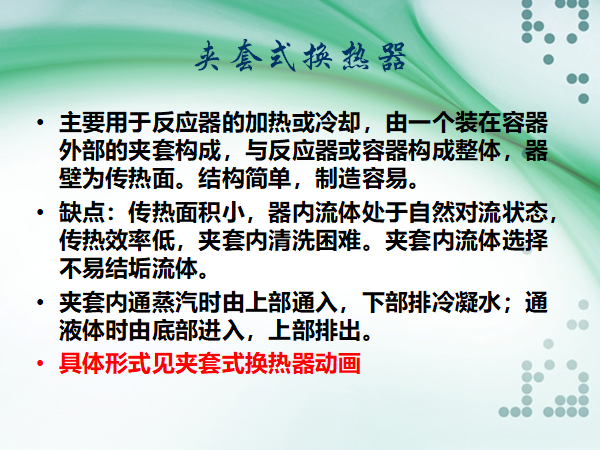 夹套式换热器

• 主要用于反应器的加热或冷却，由一个装在容器外部的夹套构成，与反应器或容器构成整体，器壁为传热面。结构简单，制造容易。

• 缺点：传热面积小，器内流体处于自然对流状态，传热效率低，夹套内清洗困难。夹套内流体选择不易结垢流体。

• 夹套内通蒸汽时由上部通入，下部排冷凝水；通液体时由底部进入，上部排出。

• 具体形式见夹套式换热器动画